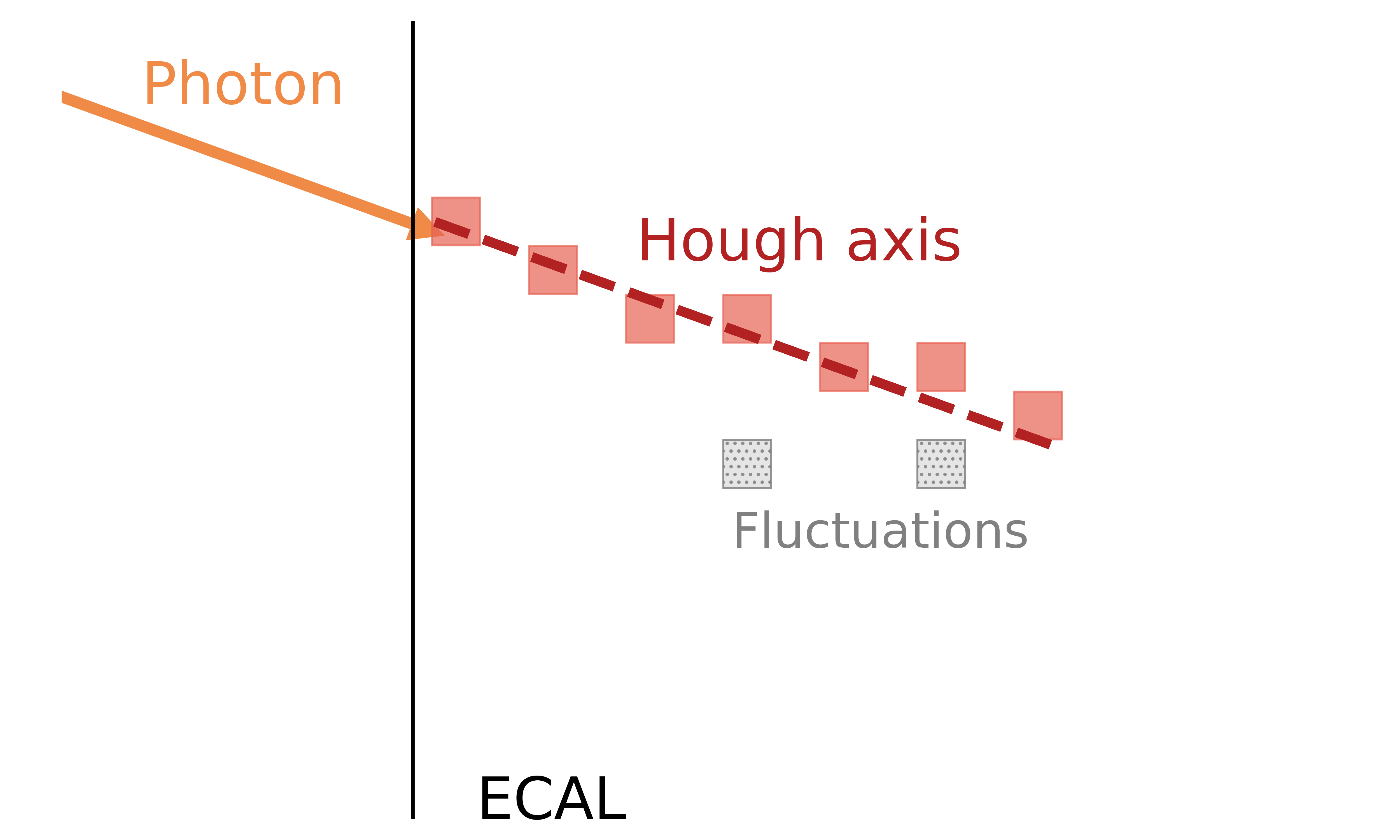 Photon

Hough axis

Fluctuations

ECAL